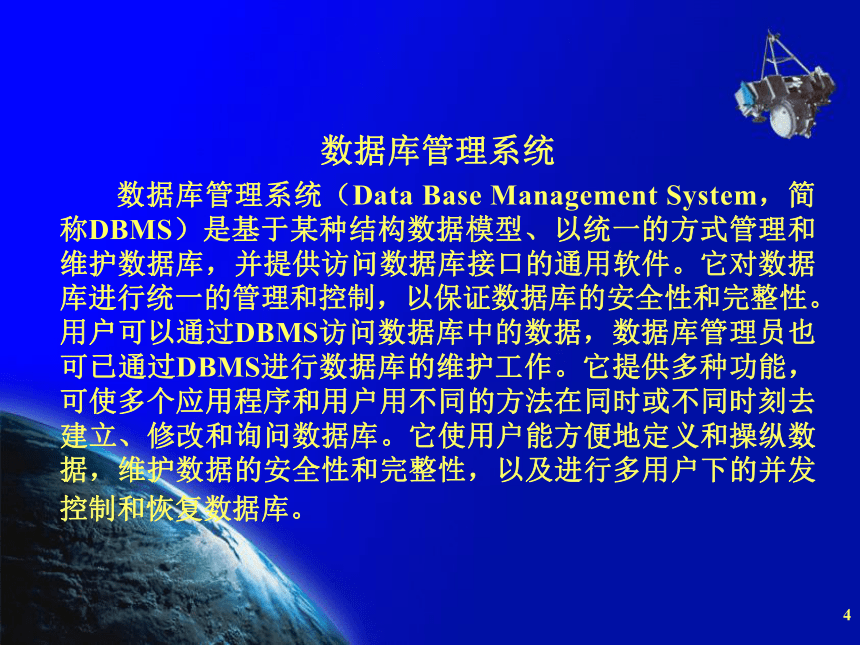 数据库管理系统

数据库管理系统（Data Base Management System，简称DBMS）是基于某种结构数据模型、以统一的方式管理和维护数据库，并提供访问数据库接口的通用软件。它对数据库进行统一的管理和控制，以保证数据库的安全性和完整性。用户可以通过DBMS访问数据库中的数据，数据库管理员也可已通过DBMS进行数据库的维护工作。它提供多种功能，可使多个应用程序和用户用不同的方法在同时或不同时刻去建立、修改和询问数据库。它使用户能方便地定义和操纵数据，维护数据的安全性和完整性，以及进行多用户下的并发控制和恢复数据库。

4